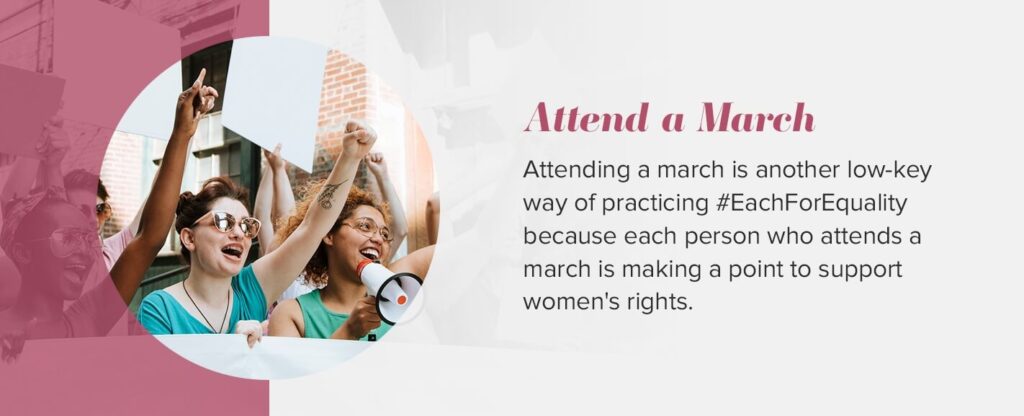 Attend a March

Attending a march is another low-key way of practicing #EachForEquality because each person who attends a march is making a point to support women's rights.